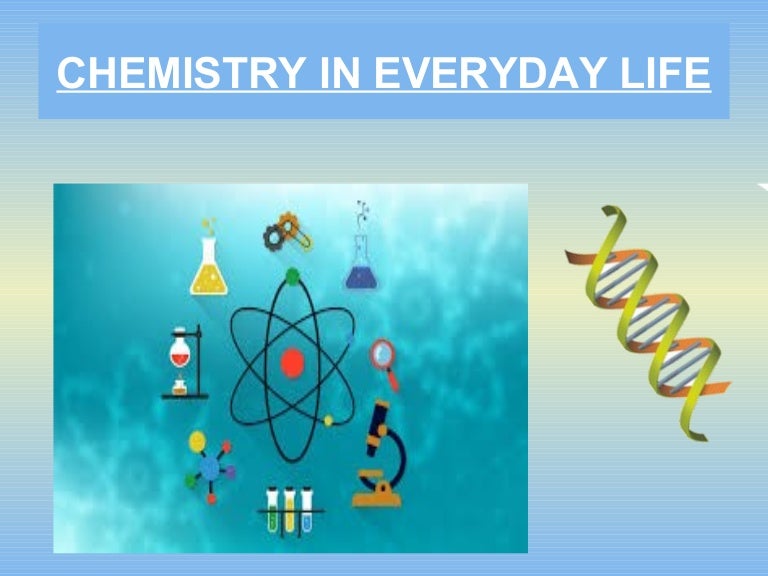 CHEMISTRY IN EVERYDAY LIFE